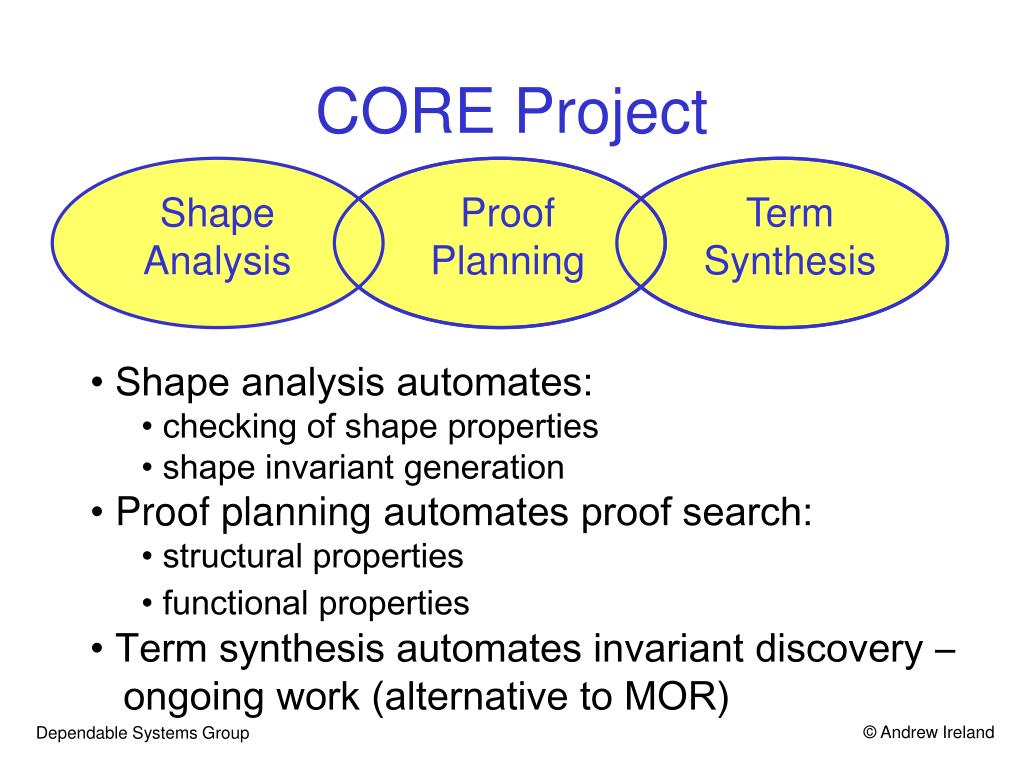 CORE Project

Shape Analysis

Proof Planning

Term Synthesis

• Shape analysis automates:
• checking of shape properties
• shape invariant generation
• Proof planning automates proof search:
• structural properties
• functional properties
• Term synthesis automates invariant discovery – ongoing work (alternative to MOR)

Dependable Systems Group

© Andrew Ireland